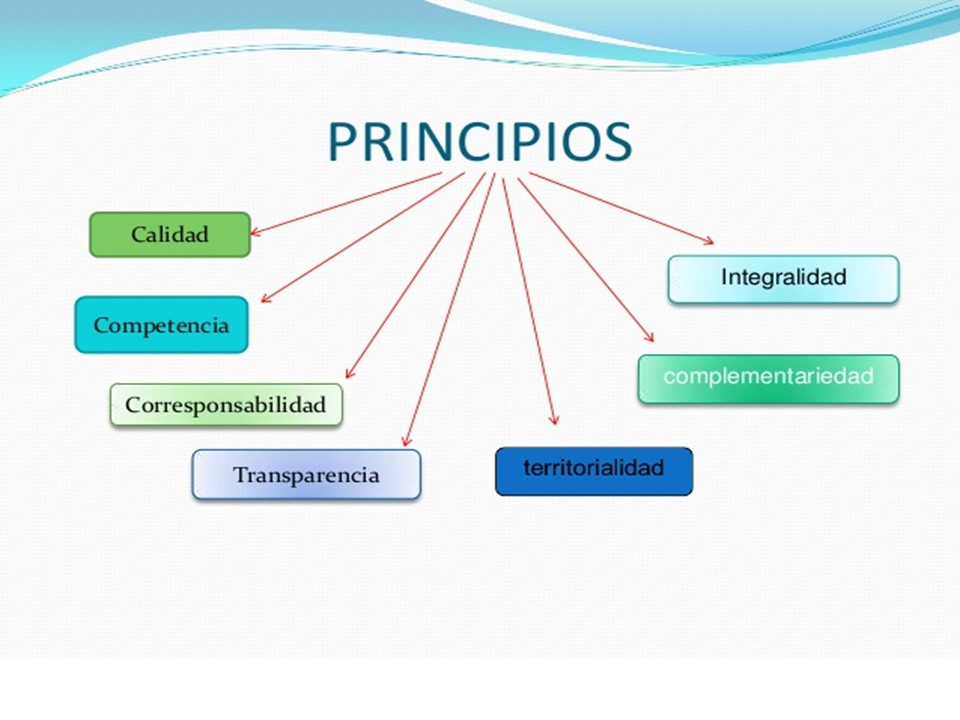 PRINCIPIOS

Calidad

Competencia

Corresponsabilidad

Transparencia

territorialidad

complementariedad

Integralidad